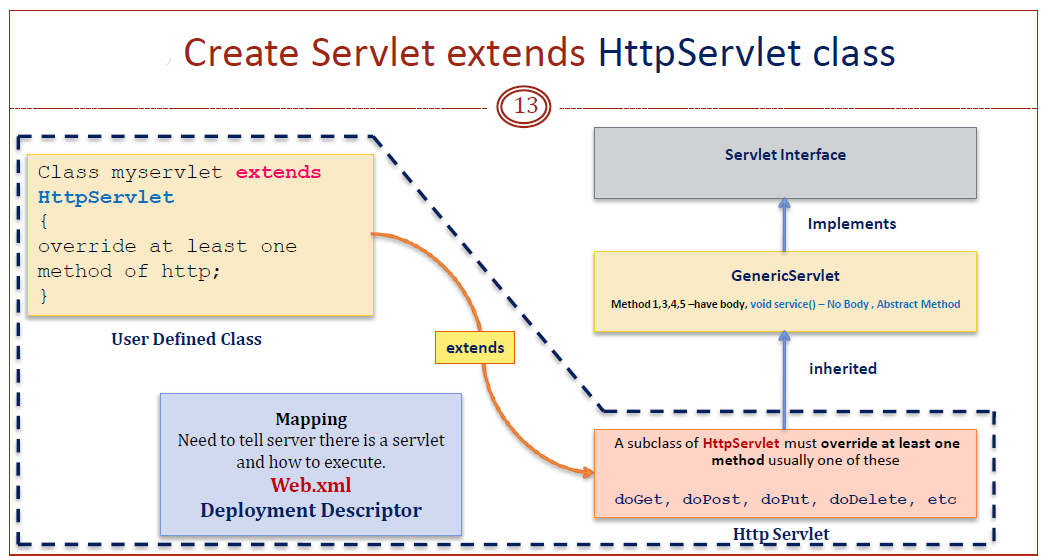 Create Servlet extends HttpServlet class

13

Class myservlet extends HttpServlet
{
override at least one method of http;
}

User Defined Class

extends

Mapping
Need to tell server there is a servlet and how to execute.
Web.xml
Deployment Descriptor

Servlet Interface

Implements

GenericServlet
Method 1,3,4,5 –have body, void service() – No Body , Abstract Method

inherited

A subclass of HttpServlet must override at least one method usually one of these

doGet, doPost, doPut, doDelete, etc

Http Servlet